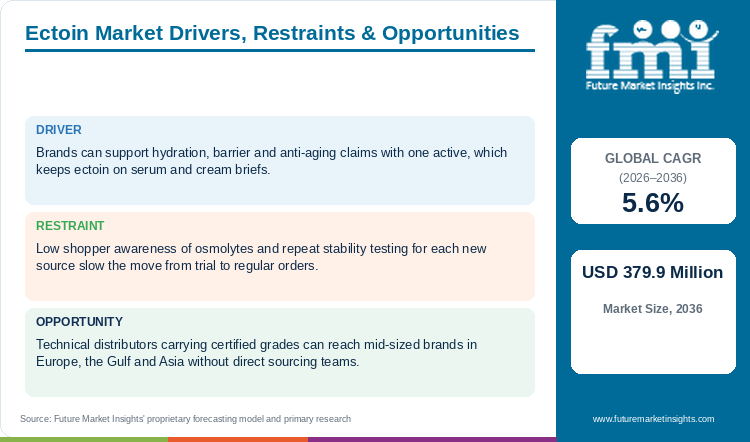 Ectoin Market Drivers, Restraints & Opportunities

DRIVER

Brands can support hydration, barrier and anti-aging claims with one active, which keeps ectoin on serum and cream briefs.

RESTRAINT

Low shopper awareness of osmolytes and repeat stability testing for each new source slow the move from trial to regular orders.

OPPORTUNITY

Technical distributors carrying certified grades can reach mid-sized brands in Europe, the Gulf and Asia without direct sourcing teams.

Source: Future Market Insights' proprietary forecasting model and primary research

fmi
Future Market Insights Inc.

GLOBAL CAGR
(2026–2036)
5.6%

USD 379.9 Million

Market Size, 2036

www.futuremarketinsights.com